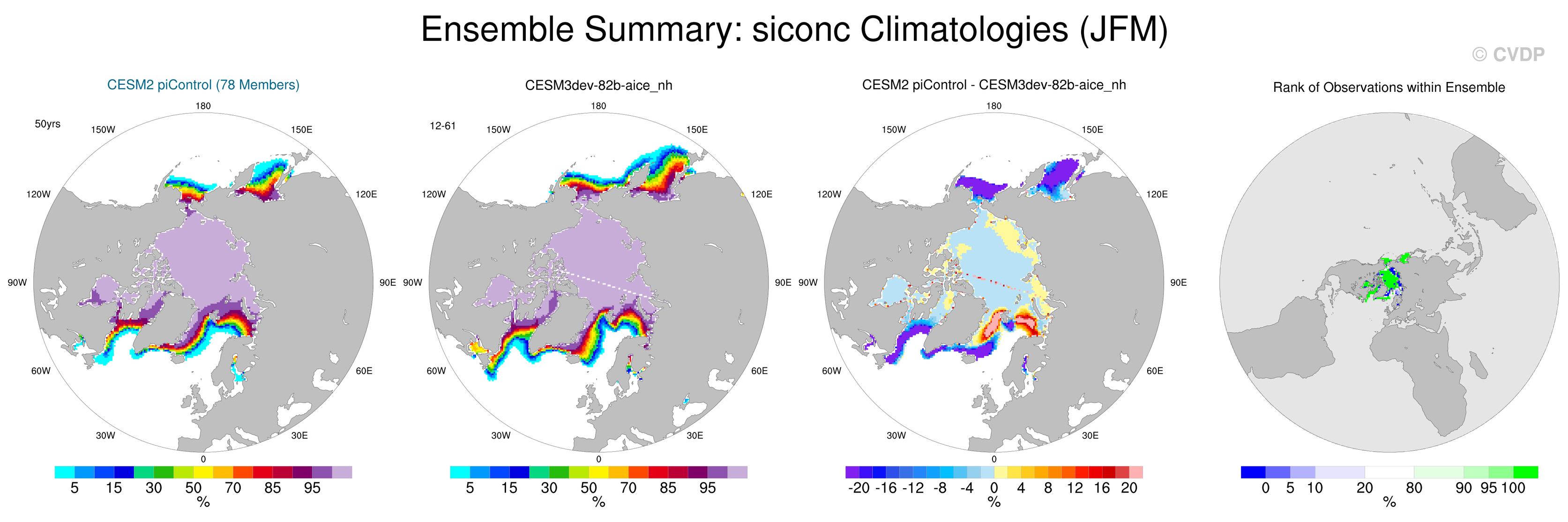 Ensemble Summary: siconc Climatologies (JFM)

© CVDP

CESM2 piControl (78 Members)

50yrs

180
150W
150E
120W
120E
90W
90E
60W
60E
30W
30E
0

5 15 30 50 70 85 95
%

CESM3dev-82b-aice_nh

12-61

180
150W
150E
120W
120E
90W
90E
60W
60E
30W
30E
0

5 15 30 50 70 85 95
%

CESM2 piControl - CESM3dev-82b-aice_nh

180
150W
150E
120W
120E
90W
90E
60W
60E
30W
30E
0

-20 -16 -12 -8 -4 0 4 8 12 16 20
%

Rank of Observations within Ensemble

0 5 10 20 80 90 95 100
%